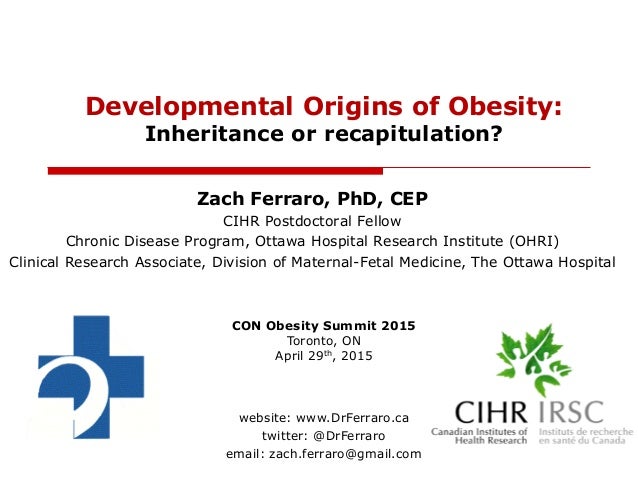 Developmental Origins of Obesity:
Inheritance or recapitulation?

Zach Ferraro, PhD, CEP
CIHR Postdoctoral Fellow
Chronic Disease Program, Ottawa Hospital Research Institute (OHRI)
Clinical Research Associate, Division of Maternal-Fetal Medicine, The Ottawa Hospital

CON Obesity Summit 2015
Toronto, ON
April 29$^{th}$, 2015

website: www.DrFerraro.ca
twitter: @DrFerraro
email: zach.ferraro@gmail.com

CIHR IRSC
Canadian Institutes of Health Research
Instituts de recherche en santé du Canada